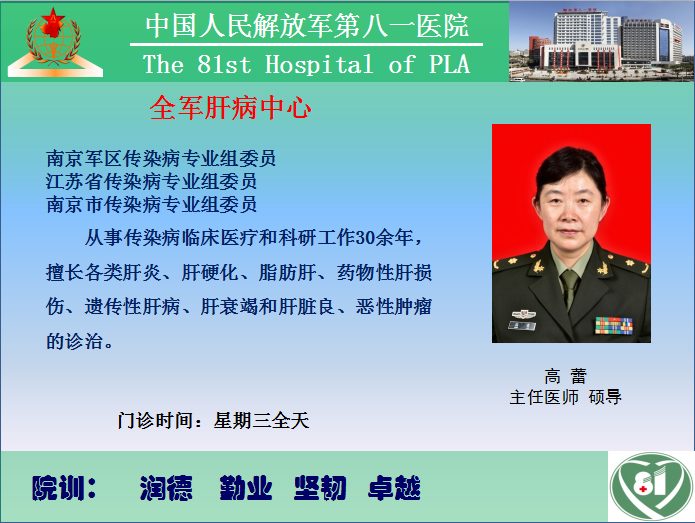 中国人民解放军第八一医院
The 81st Hospital of PLA

全军肝病中心

南京军区传染病专业组委员
江苏省传染病专业组委员
南京市传染病专业组委员

从事传染病临床医疗和科研工作30余年，擅长各类肝炎、肝硬化、脂肪肝、药物性肝损伤、遗传性肝病、肝衰竭和肝脏良、恶性肿瘤的诊治。

高 蕾
主任医师 硕导

门诊时间：星期三全天

院训： 润德 勤业 坚韧 卓越

81